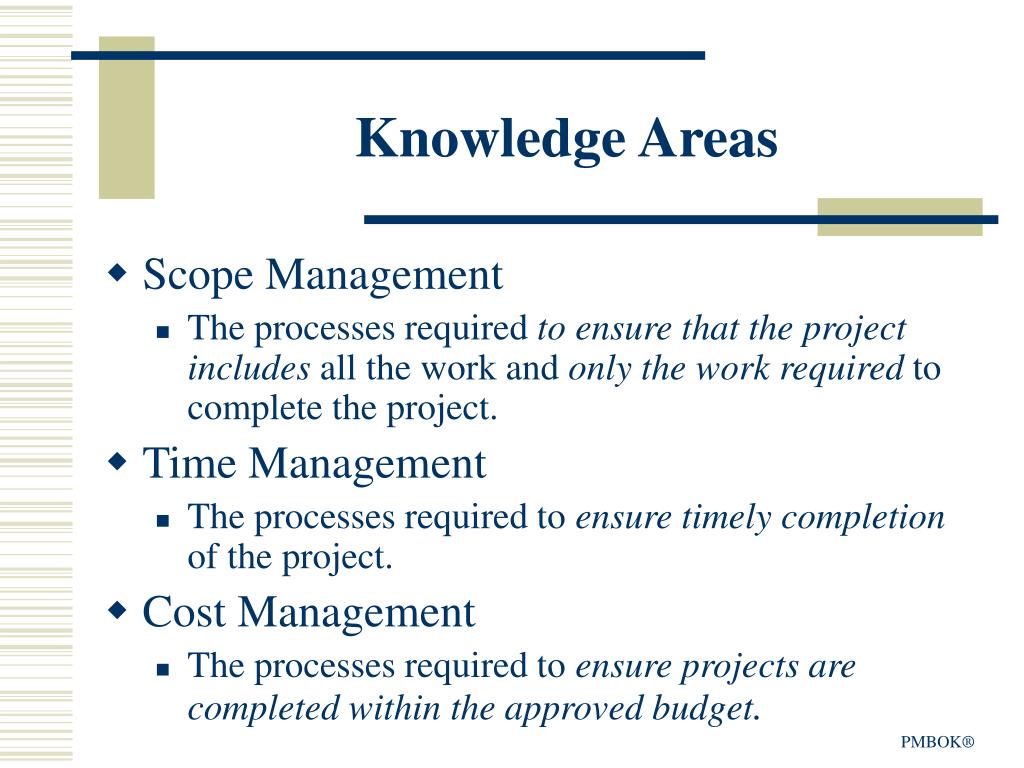 Knowledge Areas

Scope Management

The processes required to ensure that the project includes all the work and only the work required to complete the project.

Time Management

The processes required to ensure timely completion of the project.

Cost Management

The processes required to ensure projects are completed within the approved budget.

PMBOK®